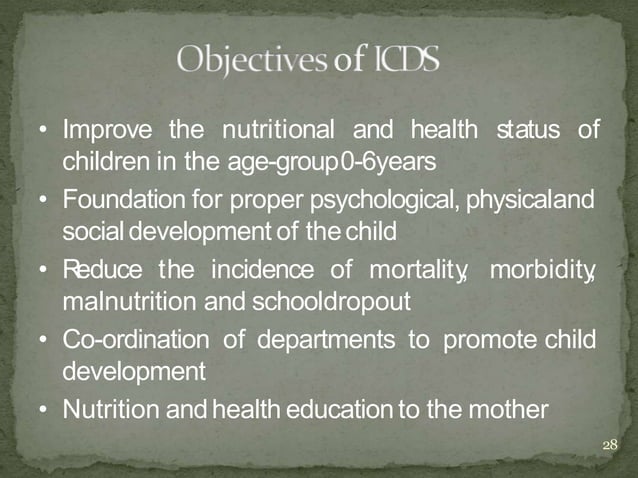 Objectives of ICDS

• Improve the nutritional and health status of children in the age-group 0-6years
• Foundation for proper psychological, physicaland social development of the child
• Reduce the incidence of mortality, morbidity, malnutrition and schooldropout
• Co-ordination of departments to promote child development
• Nutrition and health education to the mother

28